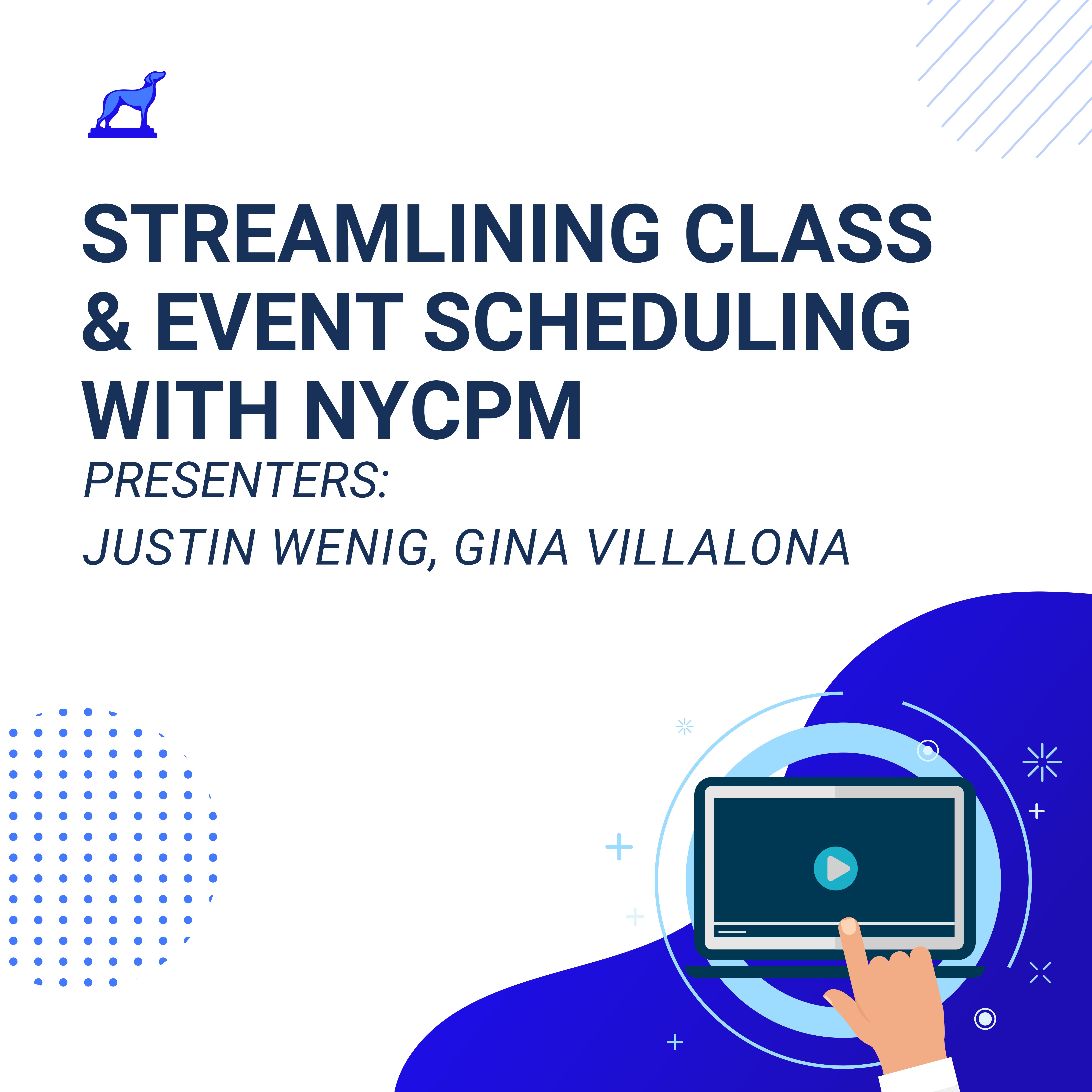 STREAMLINING CLASS & EVENT SCHEDULING WITH NYCPM

PRESENTERS:

JUSTIN WENIG, GINA VILLALONA